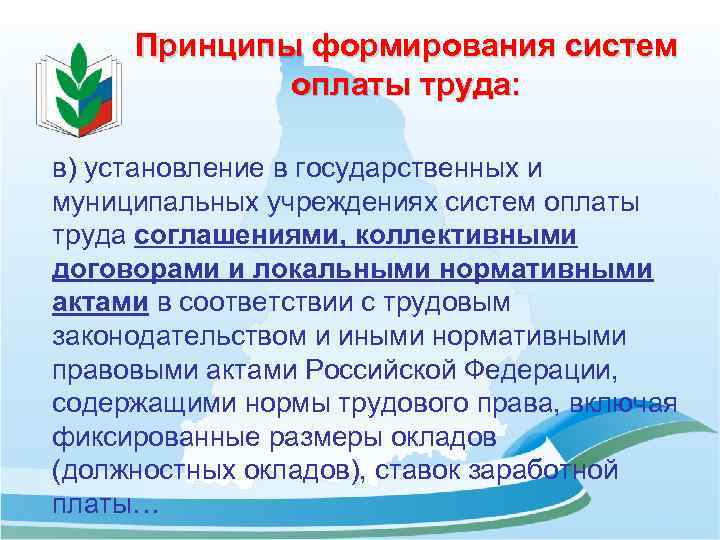 Принципы формирования систем оплаты труда:

в) установление в государственных и муниципальных учреждениях систем оплаты труда соглашениями, коллективными договорами и локальными нормативными актами в соответствии с трудовым законодательством и иными нормативными правовыми актами Российской Федерации, содержащими нормы трудового права, включая фиксированные размеры окладов (должностных окладов), ставок заработной платы…